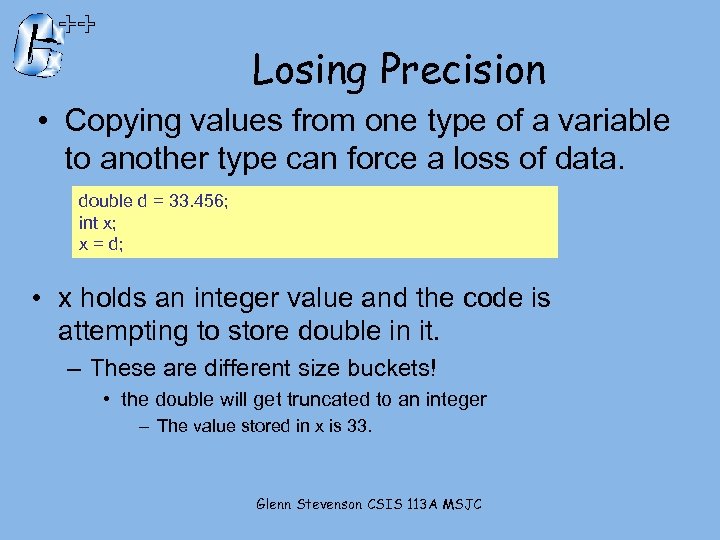 Losing Precision

• Copying values from one type of a variable to another type can force a loss of data.

double d = 33.456;
int x;
x = d;

• x holds an integer value and the code is attempting to store double in it.
– These are different size buckets!
• the double will get truncated to an integer
– The value stored in x is 33.

Glenn Stevenson CSIS 113A MSJC